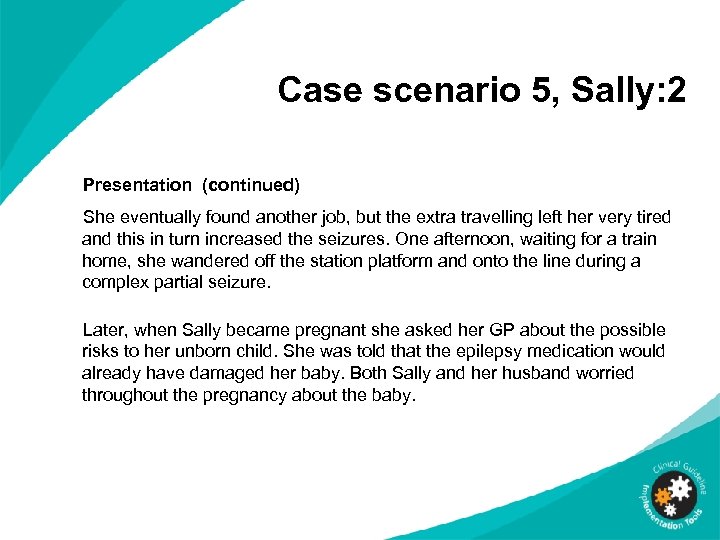 Case scenario 5, Sally:2

Presentation (continued)

She eventually found another job, but the extra travelling left her very tired and this in turn increased the seizures. One afternoon, waiting for a train home, she wandered off the station platform and onto the line during a complex partial seizure.

Later, when Sally became pregnant she asked her GP about the possible risks to her unborn child. She was told that the epilepsy medication would already have damaged her baby. Both Sally and her husband worried throughout the pregnancy about the baby.

Clinical Guideline Implementation Tools